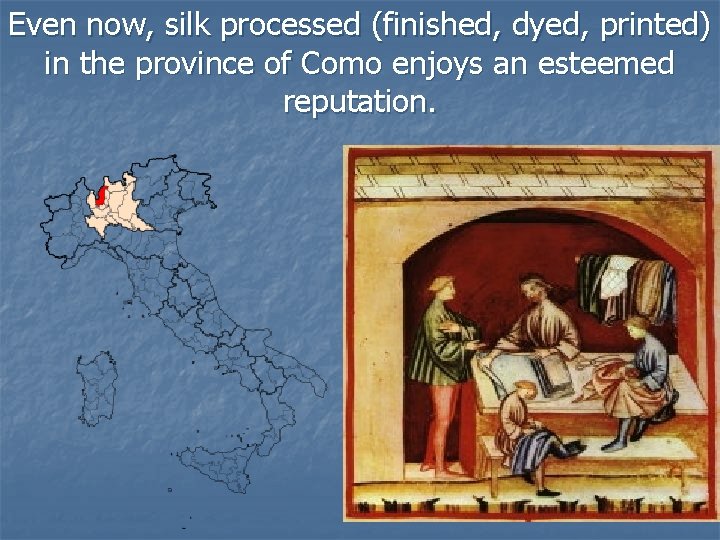 Even now, silk processed (finished, dyed, printed) in the province of Como enjoys an esteemed reputation.